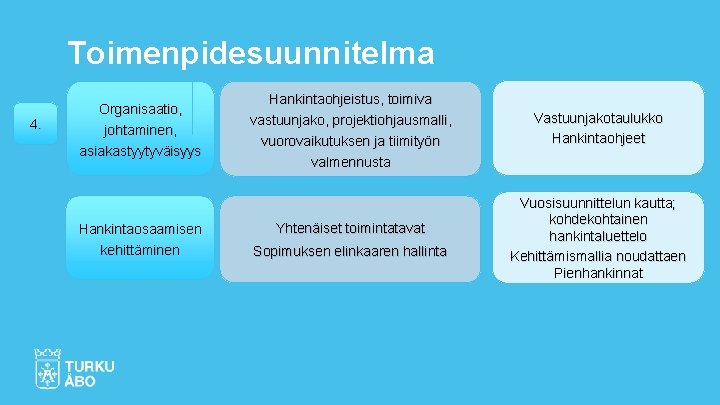 Toimenpidesuunnitelma

4.

Organisaatio, johtaminen, asiakastyytyväisyys

Hankintaohjeistus, toimiva vastuunjako, projektiohjausmalli, vuorovaikutuksen ja tiimityön valmennusta

Vastuunjakotaulukko
Hankintaohjeet

Hankintaosaamisen kehittäminen

Yhtenäiset toimintatavat
Sopimuksen elinkaaren hallinta

Vuosisuunnittelun kautta; kohdekohtainen hankintaluettelo
Kehittämismallia noudattaen
Pienhankinnat

TURKU
ÅBO